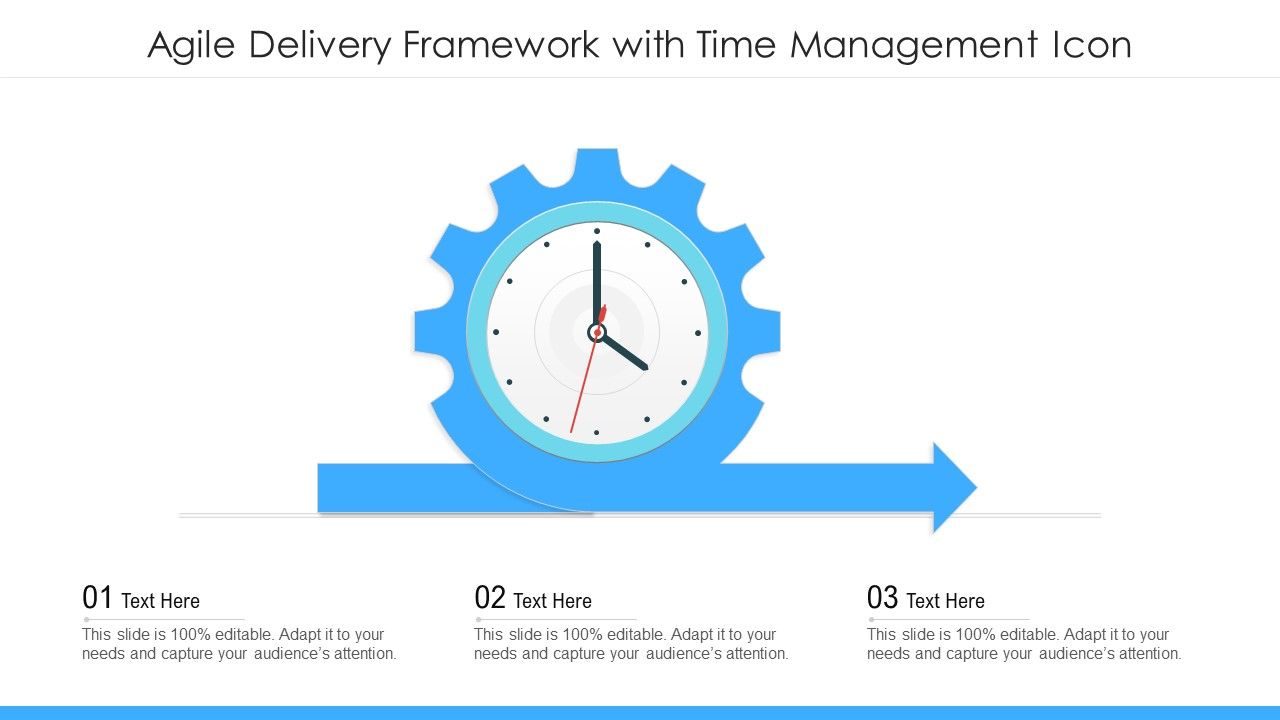 Agile Delivery Framework with Time Management Icon

01 Text Here

This slide is 100% editable. Adapt it to your needs and capture your audience's attention.

02 Text Here

This slide is 100% editable. Adapt it to your needs and capture your audience's attention.

03 Text Here

This slide is 100% editable. Adapt it to your needs and capture your audience's attention.